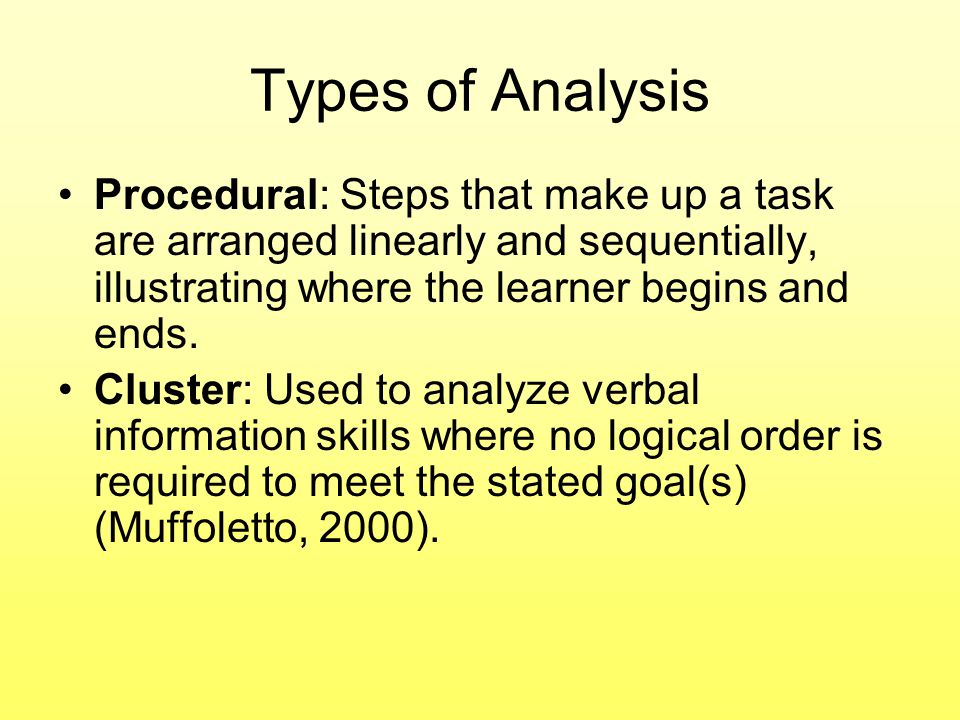 Types of Analysis

• Procedural: Steps that make up a task are arranged linearly and sequentially, illustrating where the learner begins and ends.
• Cluster: Used to analyze verbal information skills where no logical order is required to meet the stated goal(s) (Muffoletto, 2000).